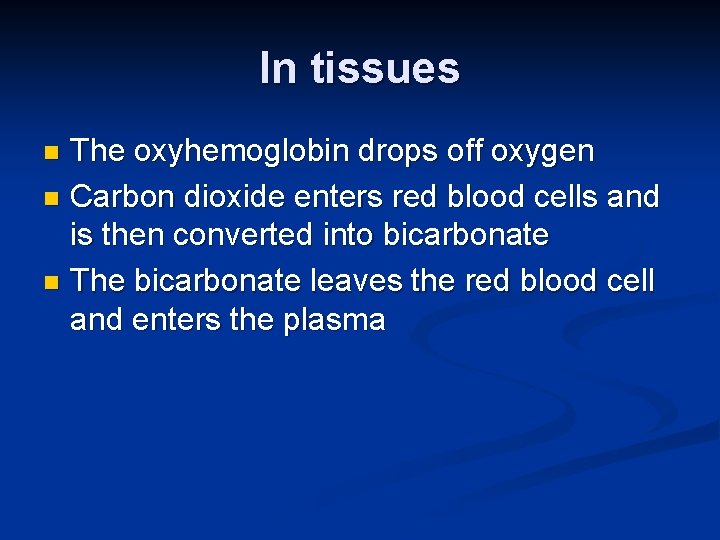 In tissues

- The oxyhemoglobin drops off oxygen
- Carbon dioxide enters red blood cells and is then converted into bicarbonate
- The bicarbonate leaves the red blood cell and enters the plasma